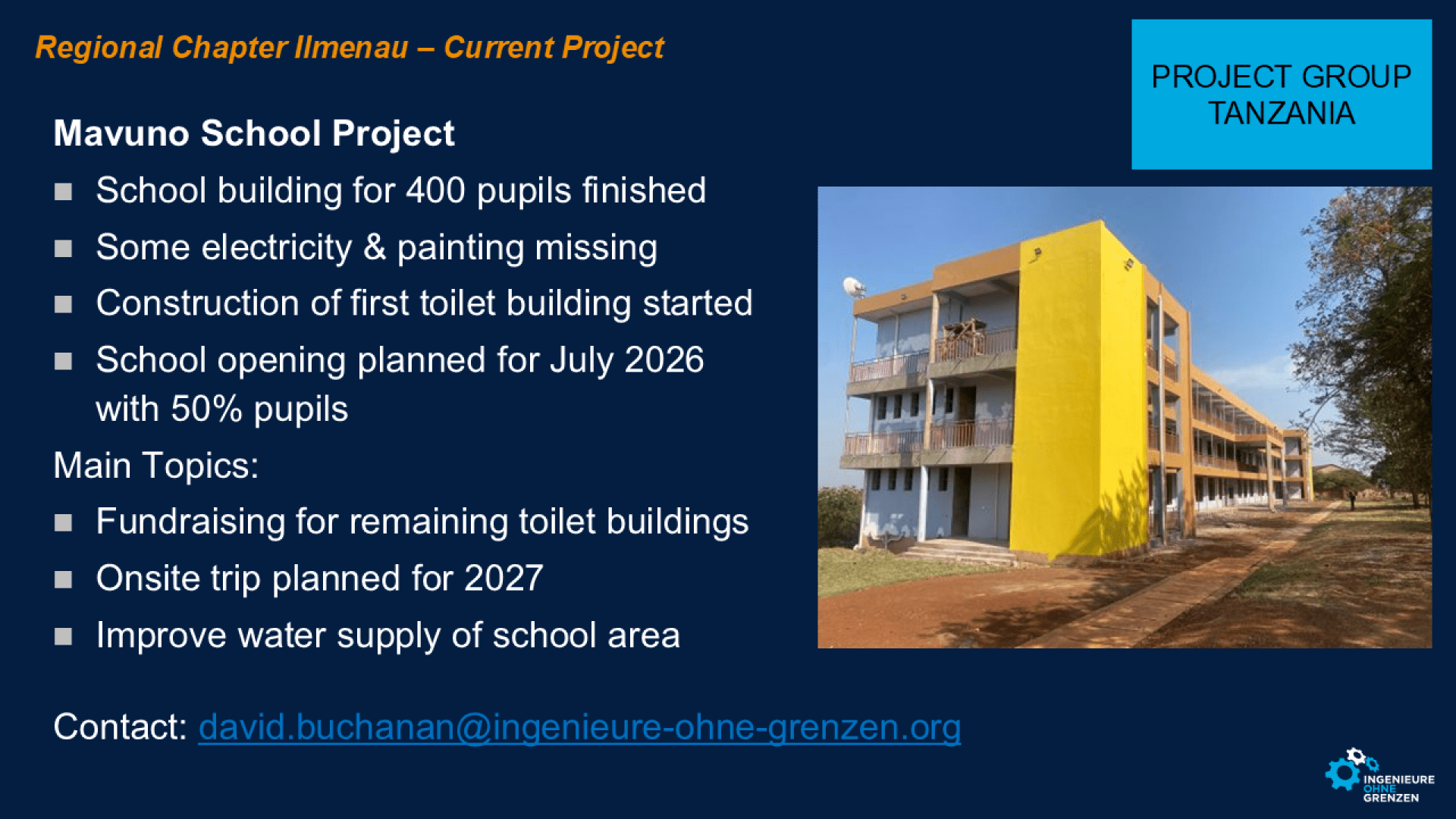 Regional Chapter Ilmenau – Current Project

PROJECT GROUP TANZANIA

Mavuno School Project

■ School building for 400 pupils finished
■ Some electricity & painting missing
■ Construction of first toilet building started
■ School opening planned for July 2026 with 50% pupils

Main Topics:

■ Fundraising for remaining toilet buildings
■ Onsite trip planned for 2027
■ Improve water supply of school area

Contact: david.buchanan@ingenieure-ohne-grenzen.org

INGENIEURE OHNE GRENZEN